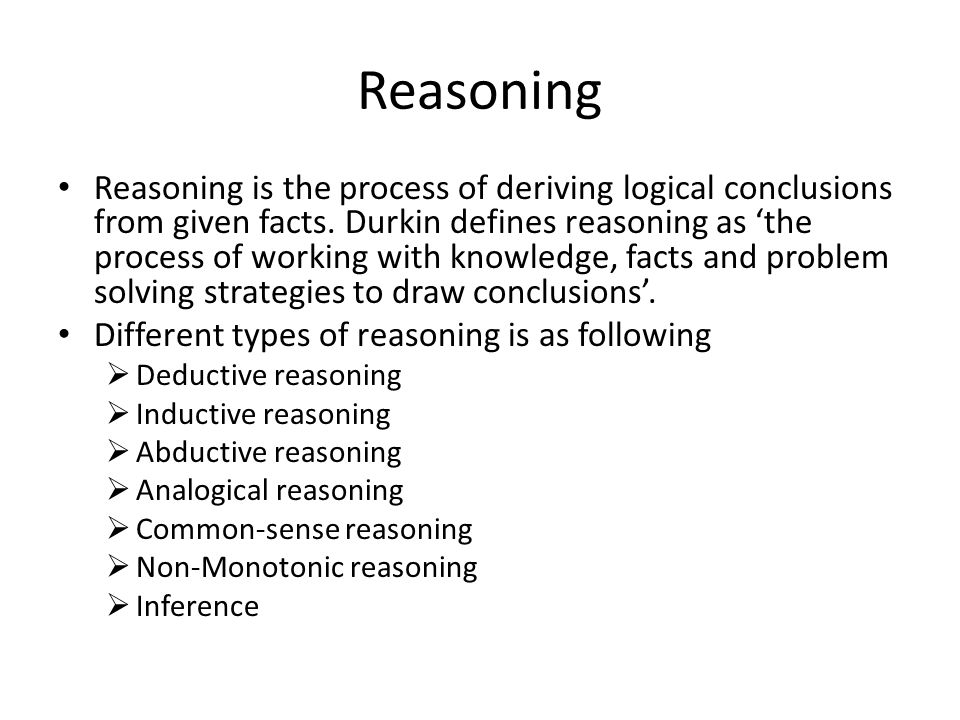 Reasoning

• Reasoning is the process of deriving logical conclusions from given facts. Durkin defines reasoning as ‘the process of working with knowledge, facts and problem solving strategies to draw conclusions’.
• Different types of reasoning is as following
➢ Deductive reasoning
➢ Inductive reasoning
➢ Abductive reasoning
➢ Analogical reasoning
➢ Common-sense reasoning
➢ Non-Monotonic reasoning
➢ Inference